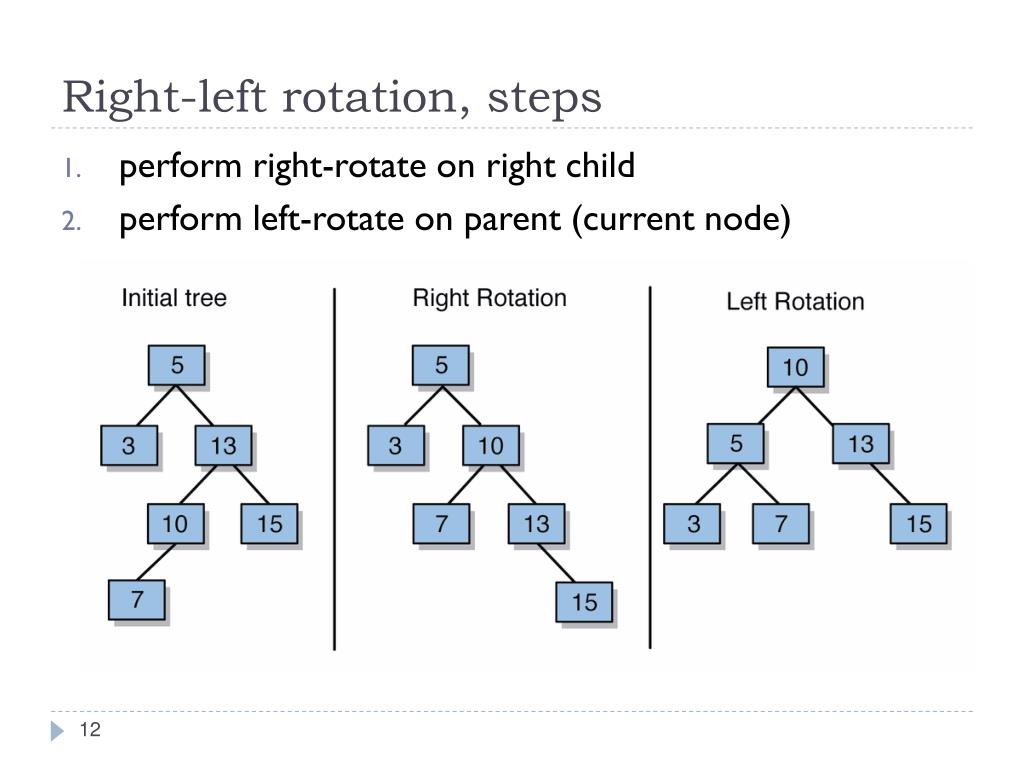 Right-left rotation, steps

1. perform right-rotate on right child
2. perform left-rotate on parent (current node)

Initial tree

5
3
13
10
15
7

Right Rotation

5
3
10
7
13
15

Left Rotation

10
5
13
3
7
15

12